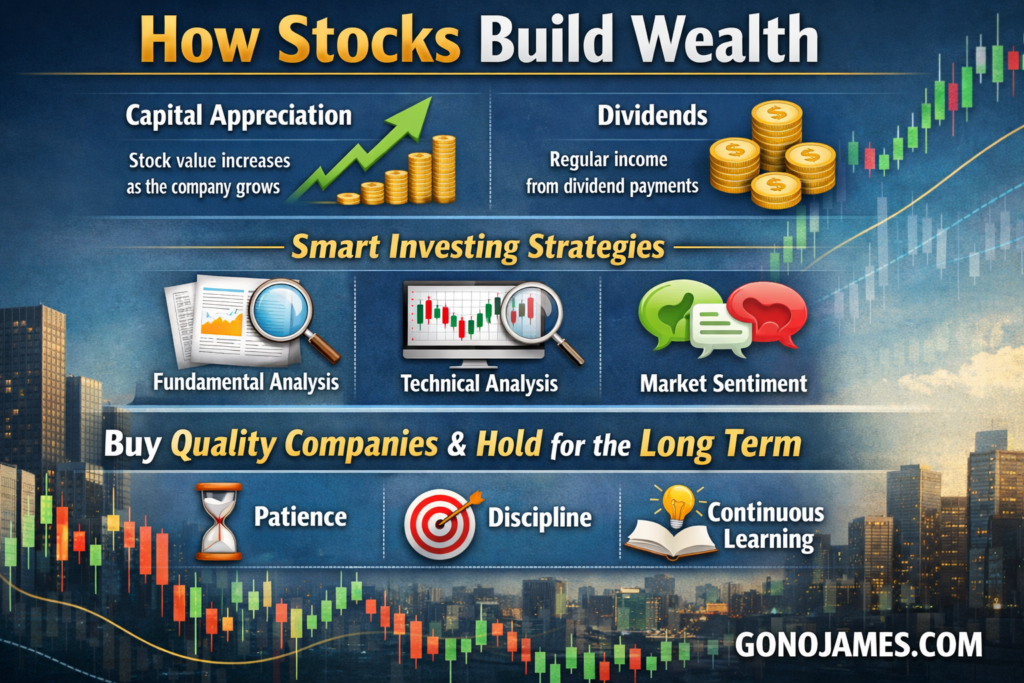 How Stocks Build Wealth

Capital Appreciation

Stock value increases as the company grows

Dividends

Regular income from dividend payments

Smart Investing Strategies

Fundamental Analysis

Technical Analysis

Market Sentiment

Buy Quality Companies & Hold for the Long Term

Patience

Discipline

Continuous Learning

GONOJAMES.COM